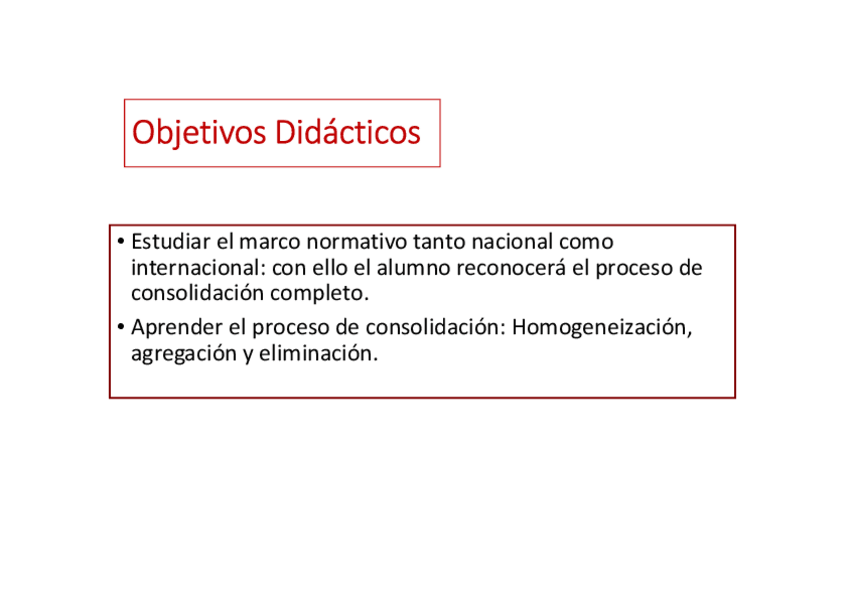 Objetivos Didácticos

• Estudiar el marco normativo tanto nacional como internacional: con ello el alumno reconocerá el proceso de consolidación completo.

• Aprender el proceso de consolidación: Homogeneización, agregación y eliminación.